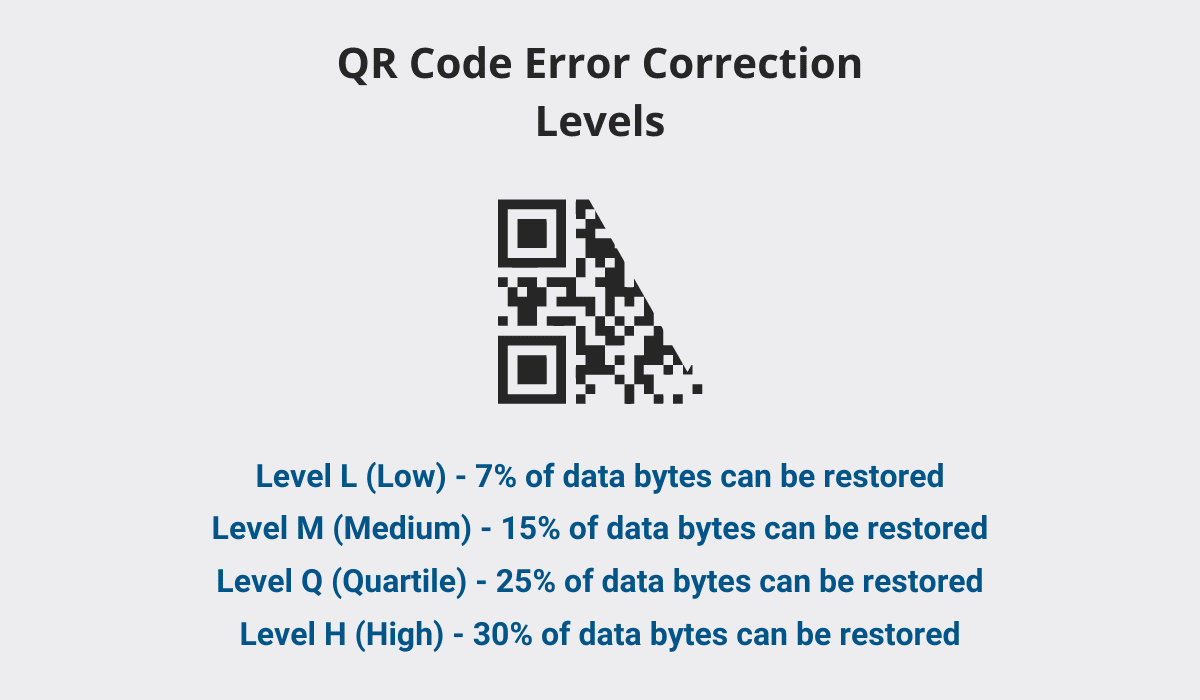 QR Code Error Correction Levels

Level L (Low) - 7% of data bytes can be restored
Level M (Medium) - 15% of data bytes can be restored
Level Q (Quartile) - 25% of data bytes can be restored
Level H (High) - 30% of data bytes can be restored